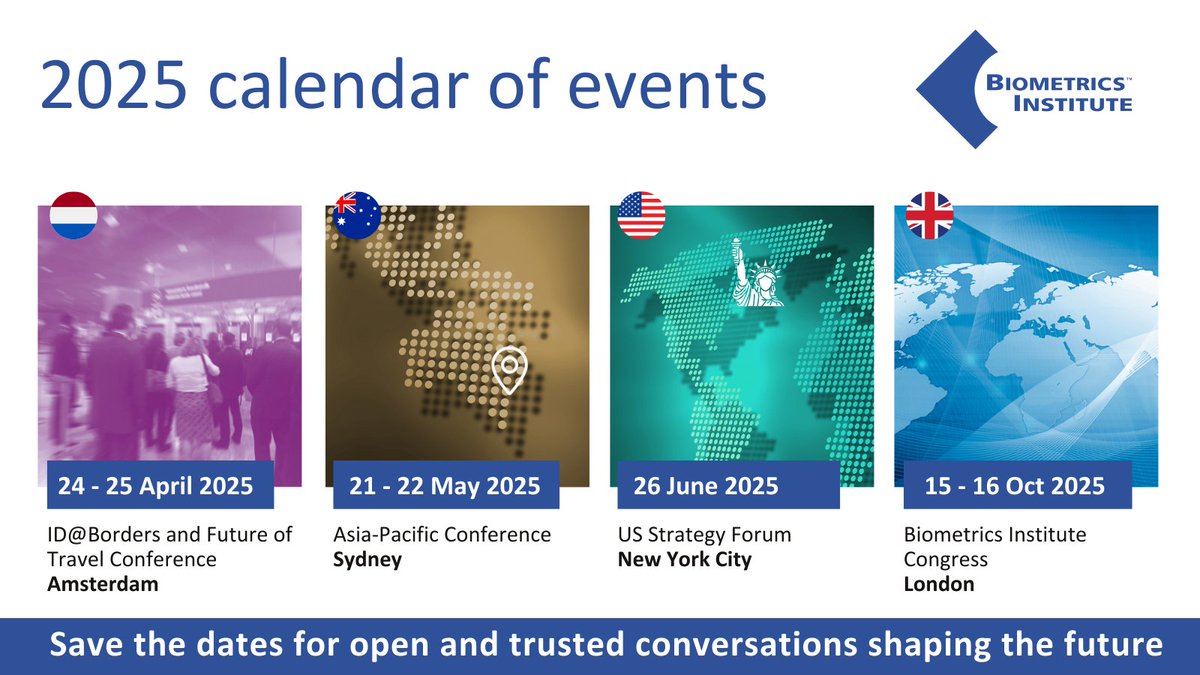 2025 calendar of events

BIOMETRICS™ INSTITUTE

24 - 25 April 2025
ID@Borders and Future of Travel Conference
**Amsterdam**

21 - 22 May 2025
Asia-Pacific Conference
**Sydney**

26 June 2025
US Strategy Forum
**New York City**

15 - 16 Oct 2025
Biometrics Institute Congress
**London**

Save the dates for open and trusted conversations shaping the future